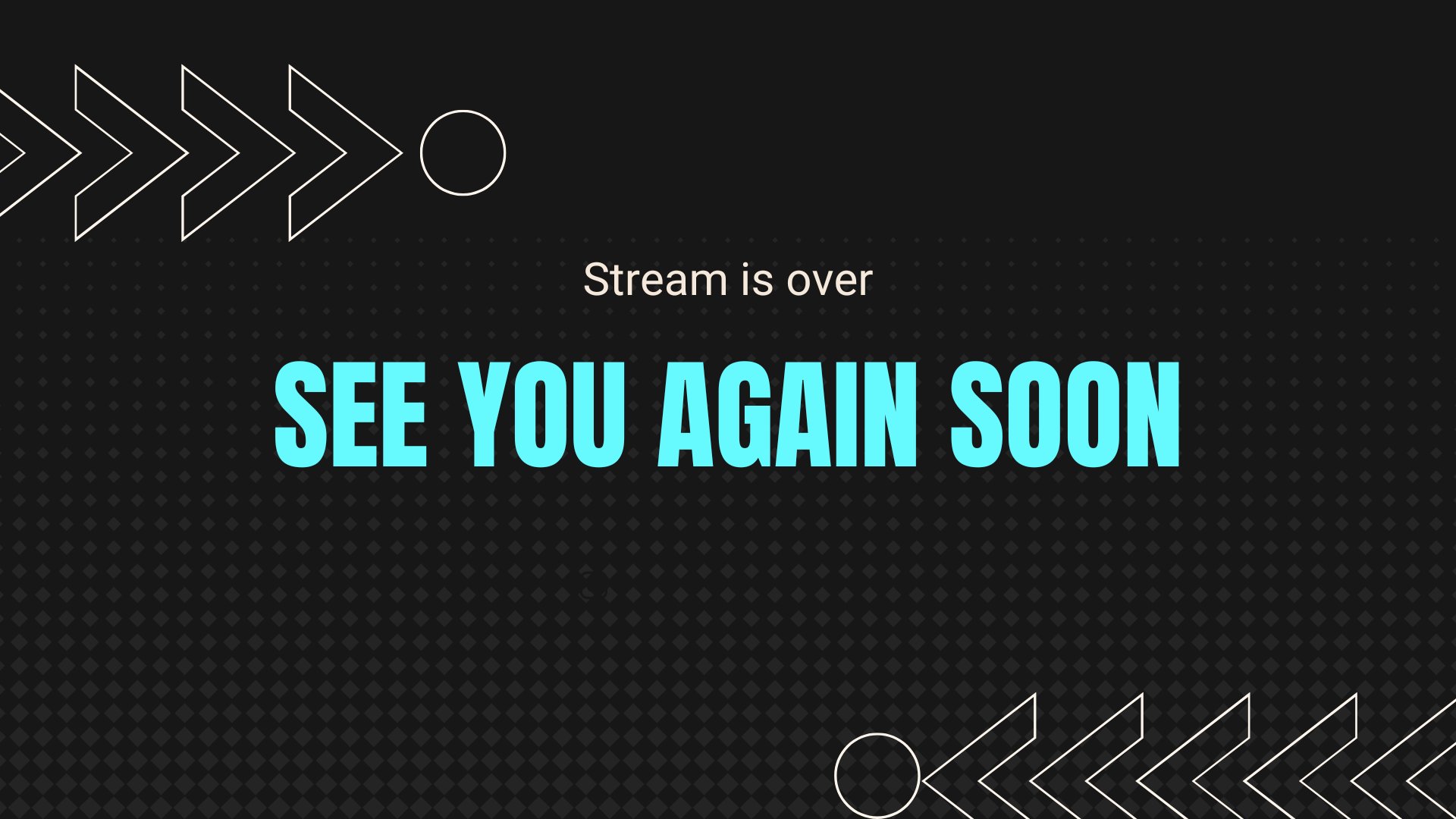 Stream is over

SEE YOU AGAIN SOON